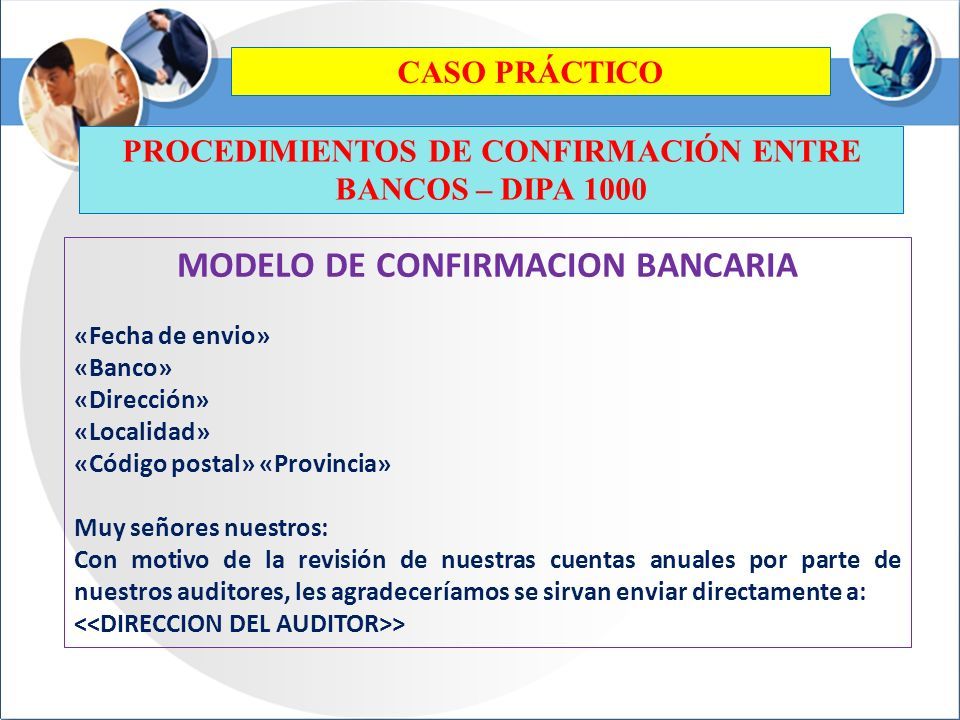 CASO PRÁCTICO

PROCEDIMIENTOS DE CONFIRMACIÓN ENTRE BANCOS – DIPA 1000

MODELO DE CONFIRMACION BANCARIA

«Fecha de envio»
«Banco»
«Dirección»
«Localidad»
«Código postal» «Provincia»

Muy señores nuestros:
Con motivo de la revisión de nuestras cuentas anuales por parte de nuestros auditores, les agradeceríamos se sirvan enviar directamente a:
<<DIRECCION DEL AUDITOR>>